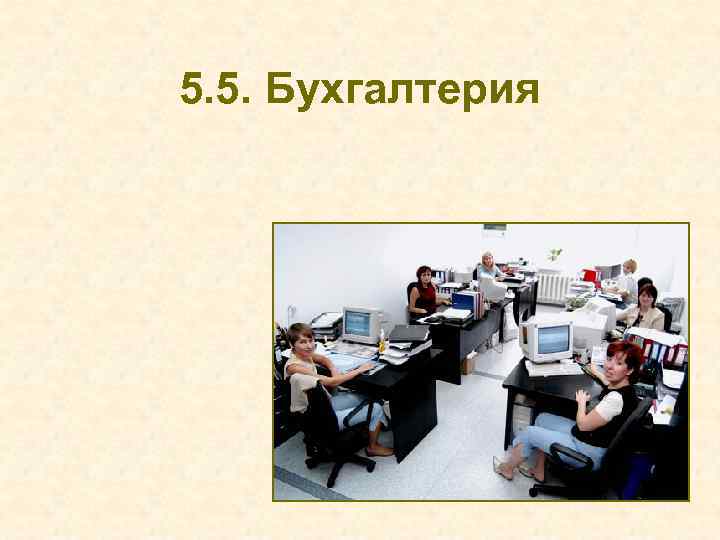 5.5. Бухгалтерия